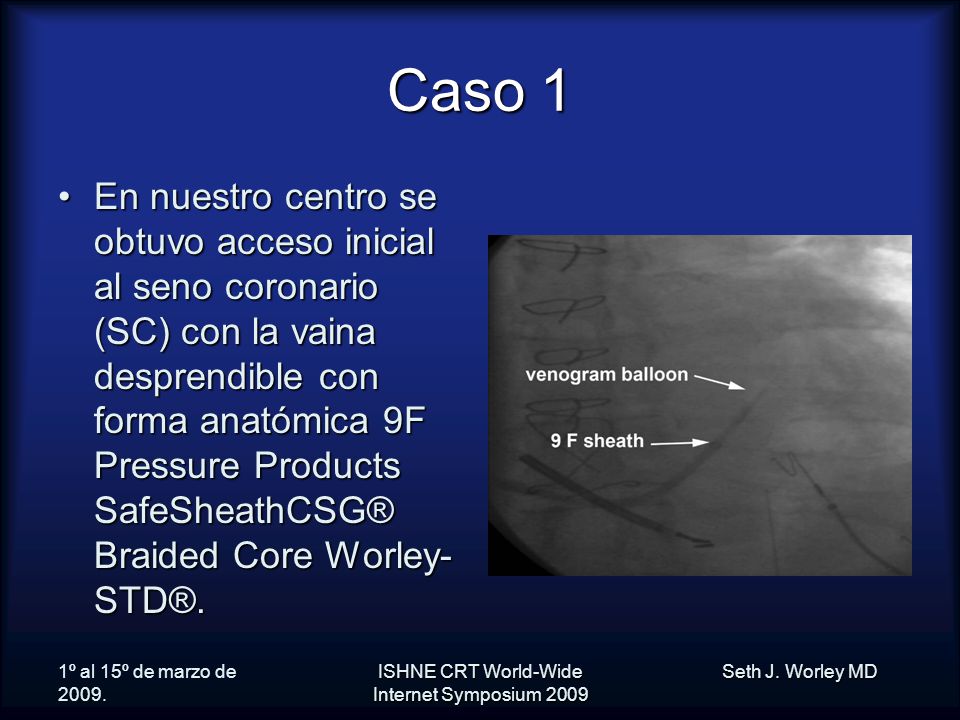 Caso 1

• En nuestro centro se obtuvo acceso inicial al seno coronario (SC) con la vaina desprendible con forma anatómica 9F Pressure Products SafeSheathCSG® Braided Core Worley-STD®.

venogram balloon

9 F sheath

1º al 15º de marzo de 2009.

ISHNE CRT World-Wide Internet Symposium 2009

Seth J. Worley MD